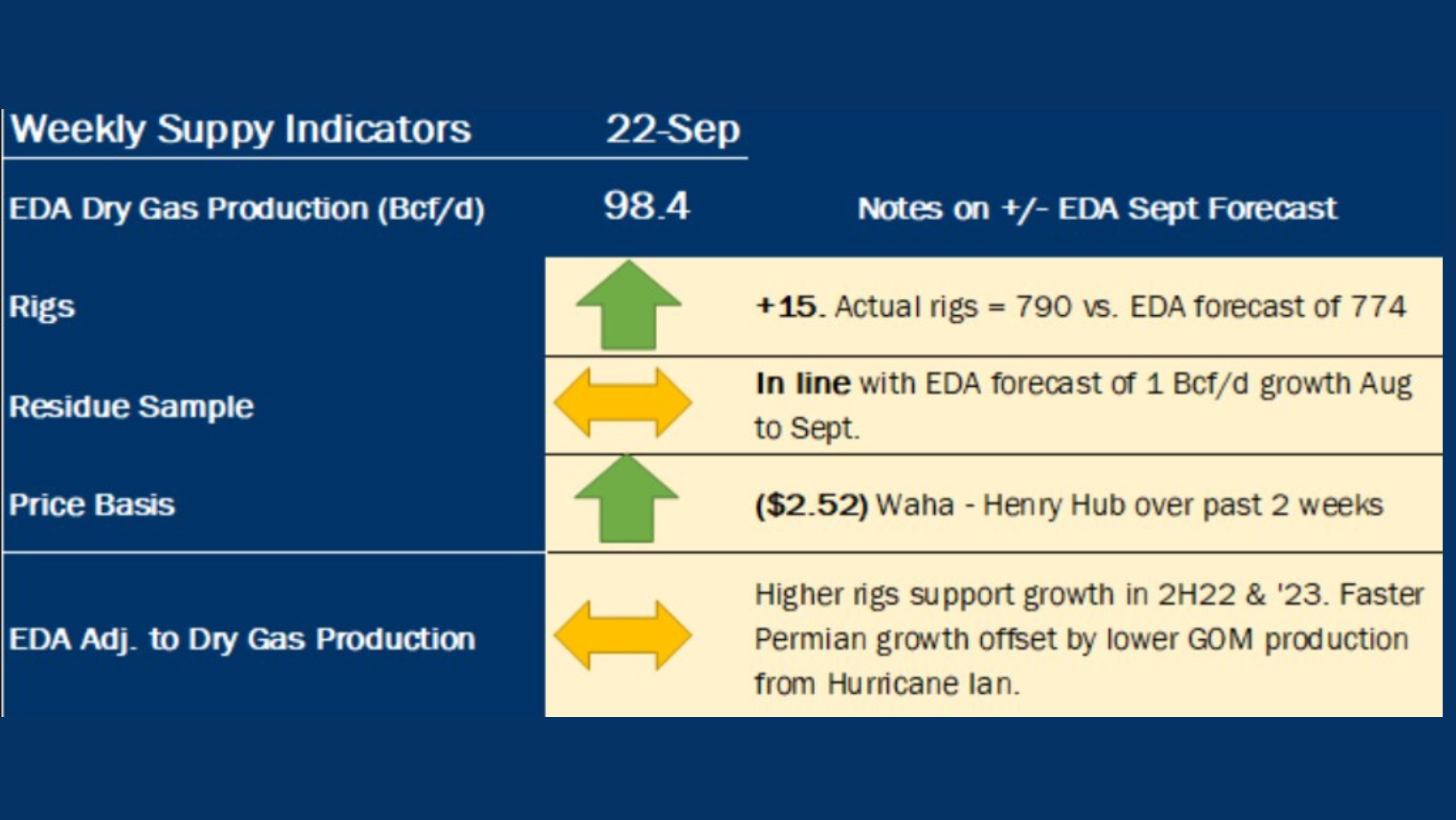 | Weekly Suppy Indicators | 22-Sep | |
|---|---|---|
| EDA Dry Gas Production (Bcf/d) | 98.4 | Notes on +/- EDA Sept Forecast |
| Rigs | | +15. Actual rigs = 790 vs. EDA forecast of 774 |
| Residue Sample | | In line with EDA forecast of 1 Bcf/d growth Aug to Sept. |
| Price Basis | | ($2.52) Waha - Henry Hub over past 2 weeks |
| EDA Adj. to Dry Gas Production | | Higher rigs support growth in 2H22 & '23. Faster Permian growth offset by lower GOM production from Hurricane Ian. |